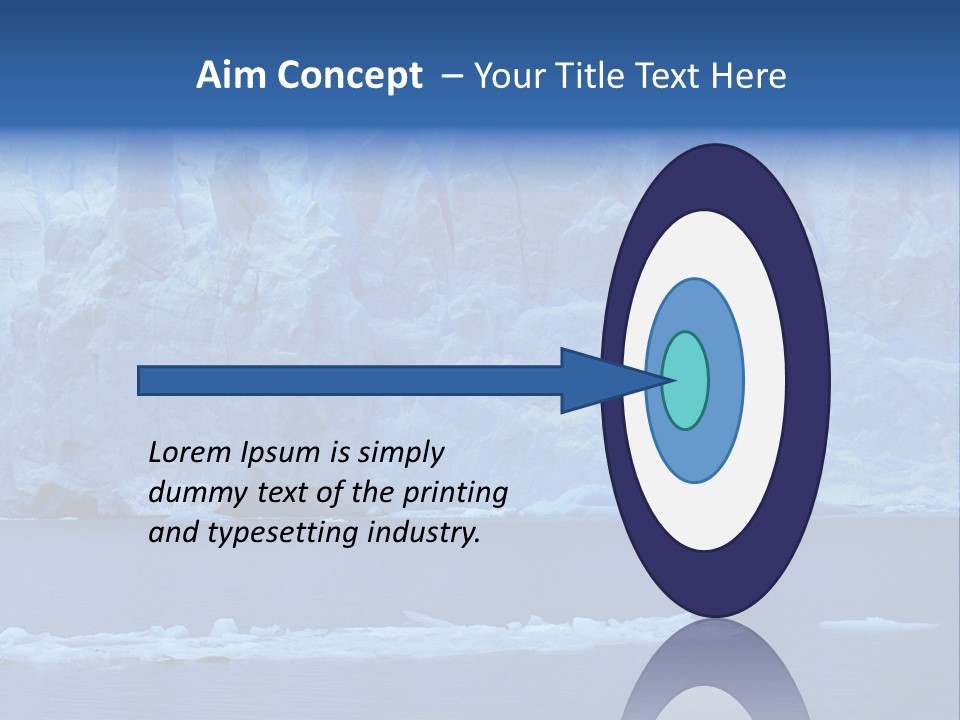 Aim Concept – Your Title Text Here

Lorem Ipsum is simply dummy text of the printing and typesetting industry.